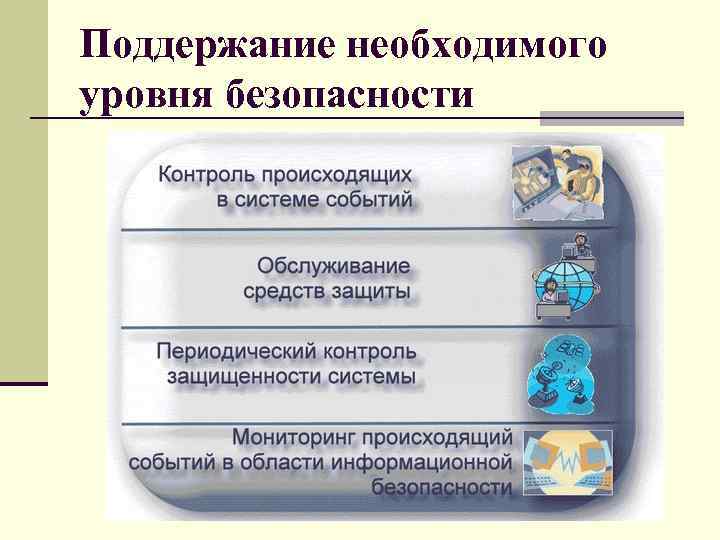 Поддержание необходимого уровня безопасности

Контроль происходящих в системе событий

Обслуживание средств защиты

Периодический контроль защищенности системы

Мониторинг происходящий событий в области информационной безопасности